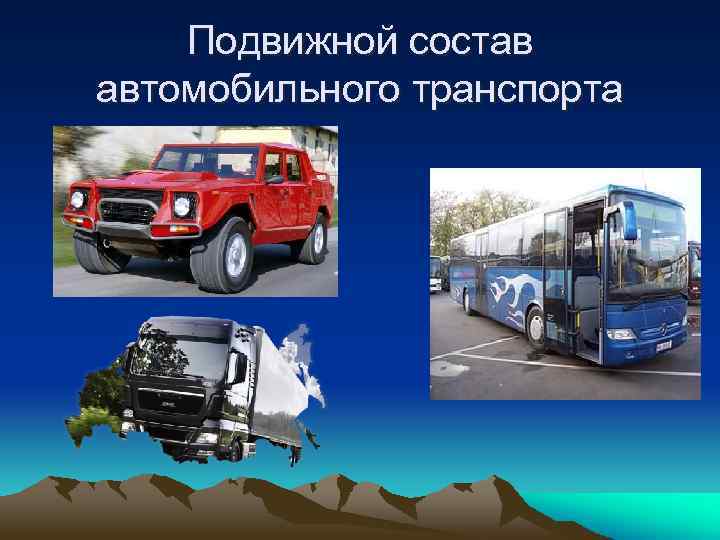 Подвижной состав автомобильного транспорта